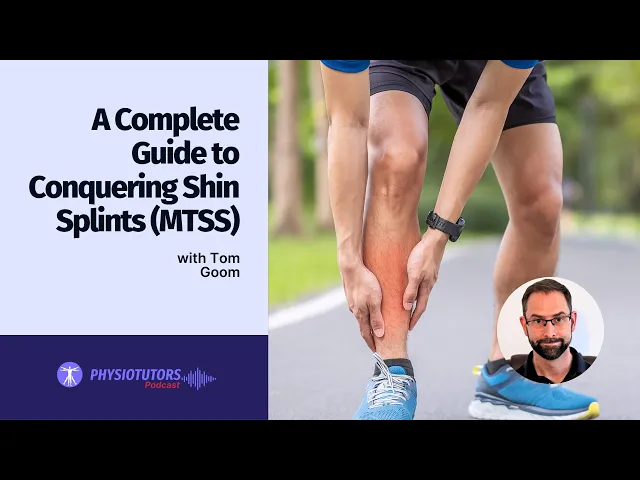 A Complete Guide to Conquering Shin Splints (MTSS)

with Tom Goom

PHYSIOTUTORS
Podcast